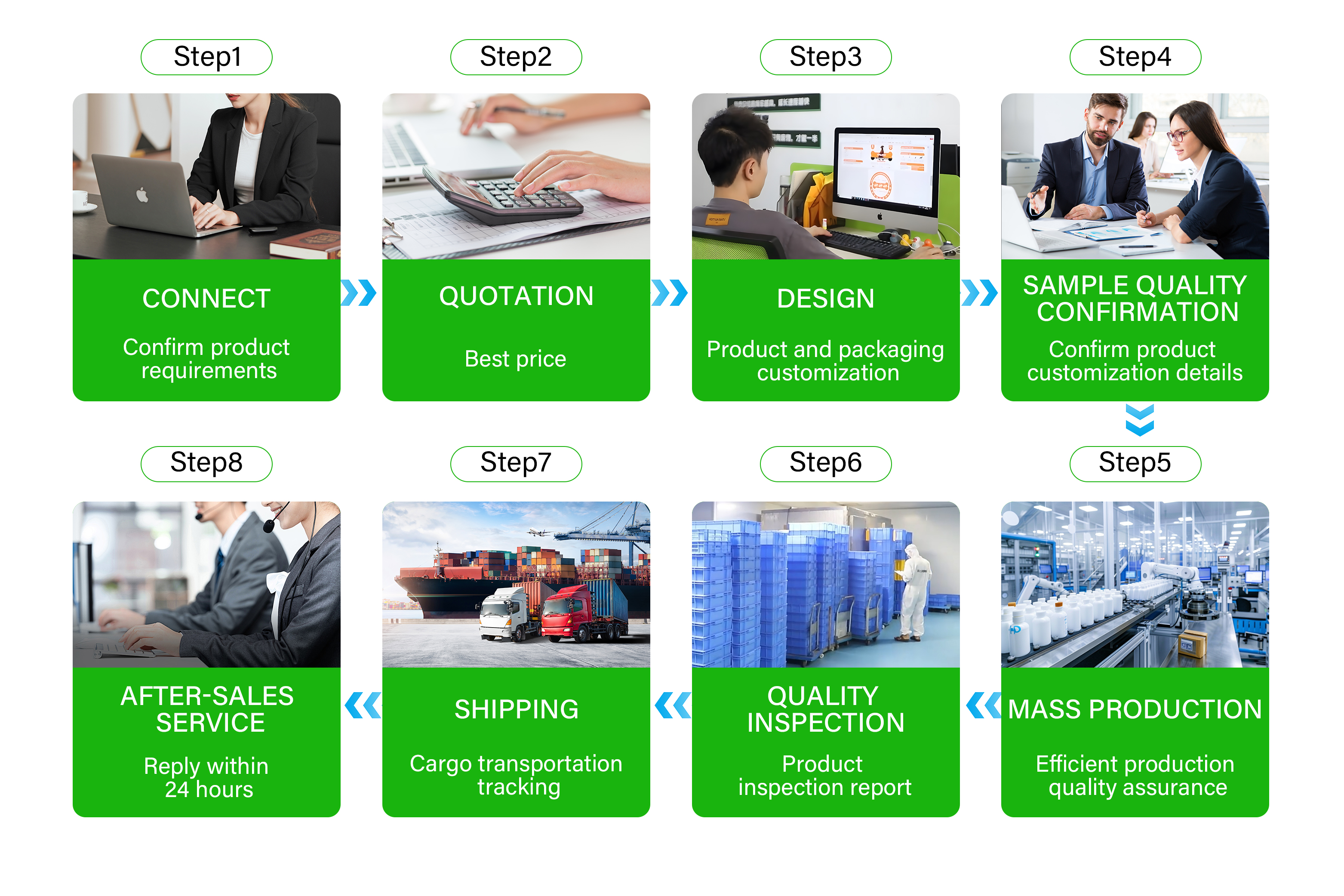 Step1

CONNECT

Confirm product requirements

Step2

QUOTATION

Best price

Step3

DESIGN

Product and packaging customization

Step4

SAMPLE QUALITY CONFIRMATION

Confirm product customization details

Step5

MASS PRODUCTION

Efficient production quality assurance

Step6

QUALITY INSPECTION

Product inspection report

Step7

SHIPPING

Cargo transportation tracking

Step8

AFTER-SALES SERVICE

Reply within 24 hours